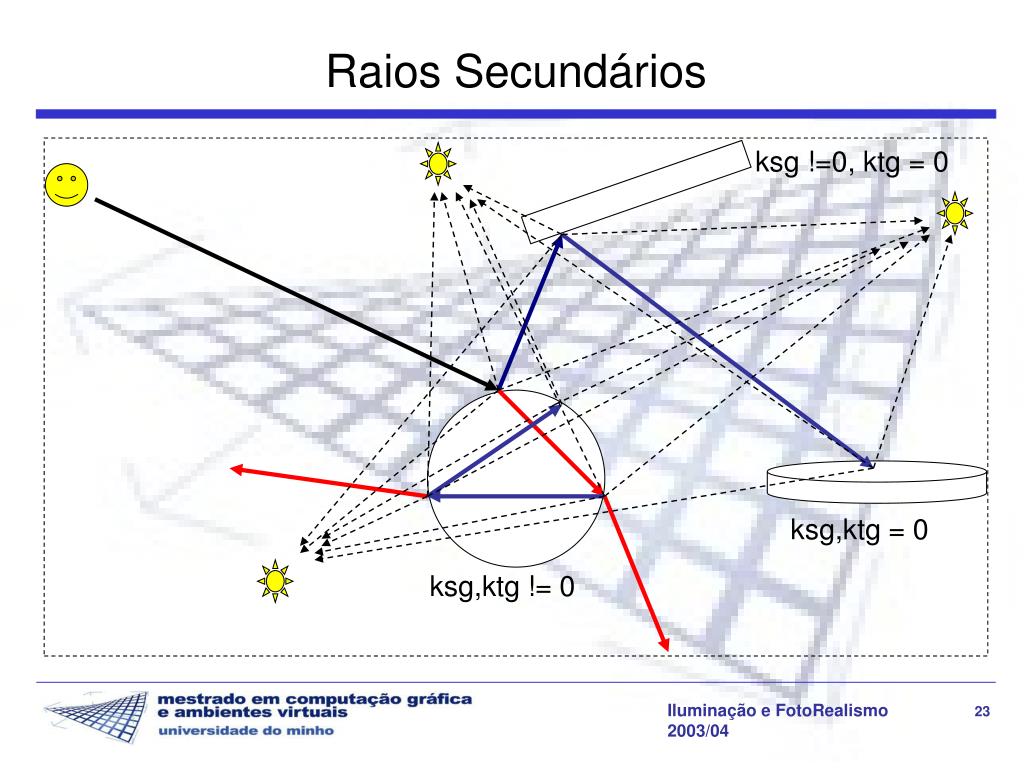 Raios Secundários

ksg !=0, ktg = 0

ksg,ktg = 0

ksg,ktg != 0

mestrado em computação gráfica
e ambientes virtuais
universidade do minho

Iluminação e FotoRealismo
2003/04

23